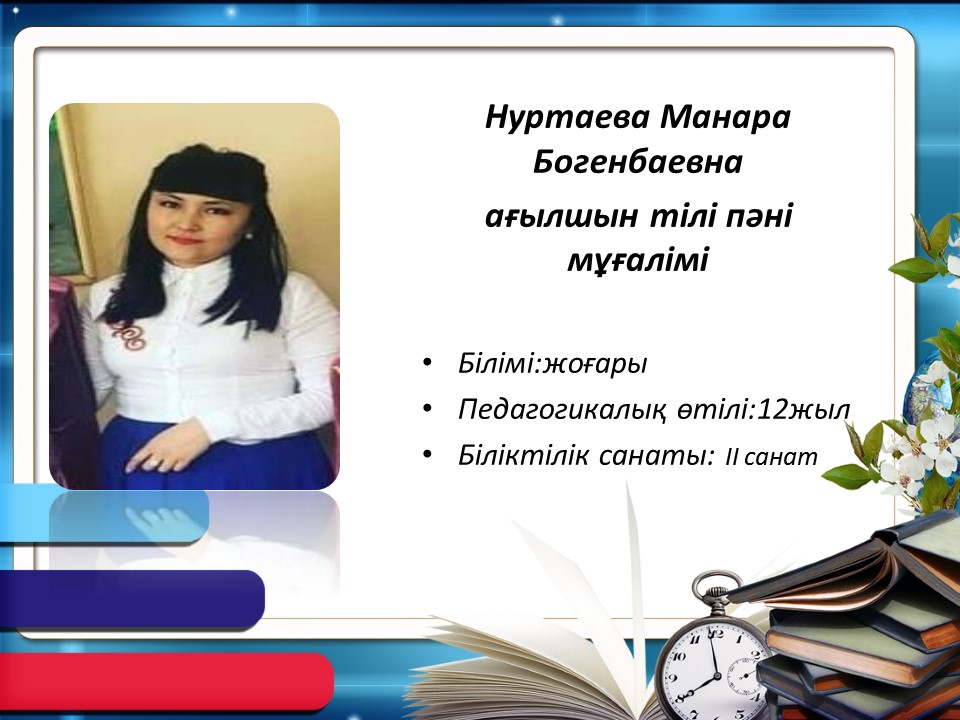 Нуртаева Манара Богенбаевна

ағылшын тілі пәні мұғалімі

• Білімі:жоғары
• Педагогикалық өтілі:12жыл
• Біліктілік санаты: II санат